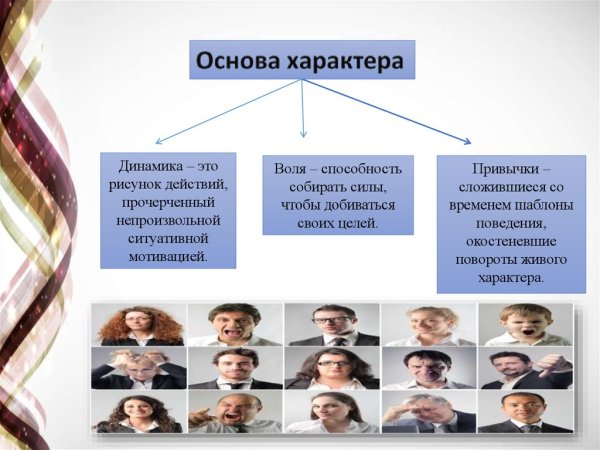 Основа характера

Динамика – это рисунок действий, прочерченный непроизвольной ситуативной мотивацией.

Воля – способность собирать силы, чтобы добиваться своих целей.

Привычки – сложившиеся со временем шаблоны поведения, окостеневшие повороты живого характера.